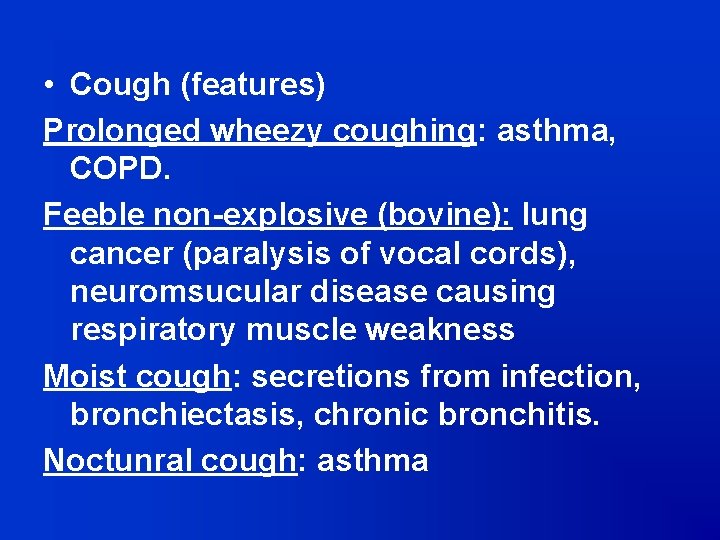 • Cough (features)

Prolonged wheezy coughing: asthma, COPD.

Feeble non-explosive (bovine): lung cancer (paralysis of vocal cords), neuromsucular disease causing respiratory muscle weakness

Moist cough: secretions from infection, bronchiectasis, chronic bronchitis.

Noctunral cough: asthma